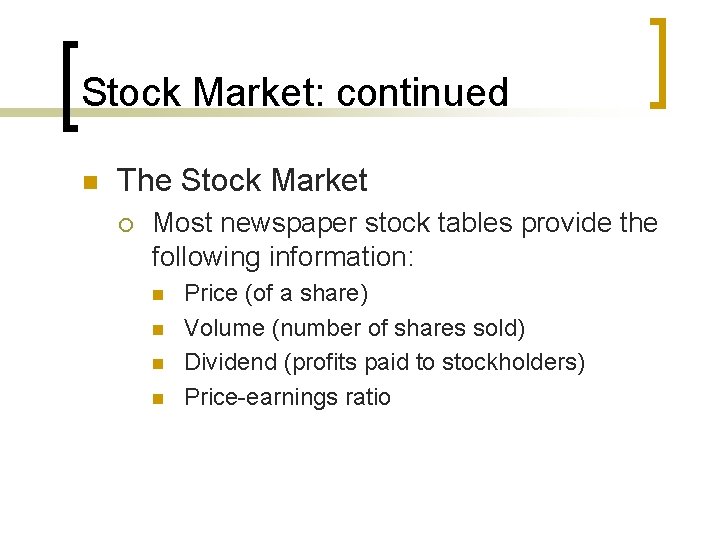 Stock Market: continued

The Stock Market

Most newspaper stock tables provide the following information:

Price (of a share)

Volume (number of shares sold)

Dividend (profits paid to stockholders)

Price-earnings ratio